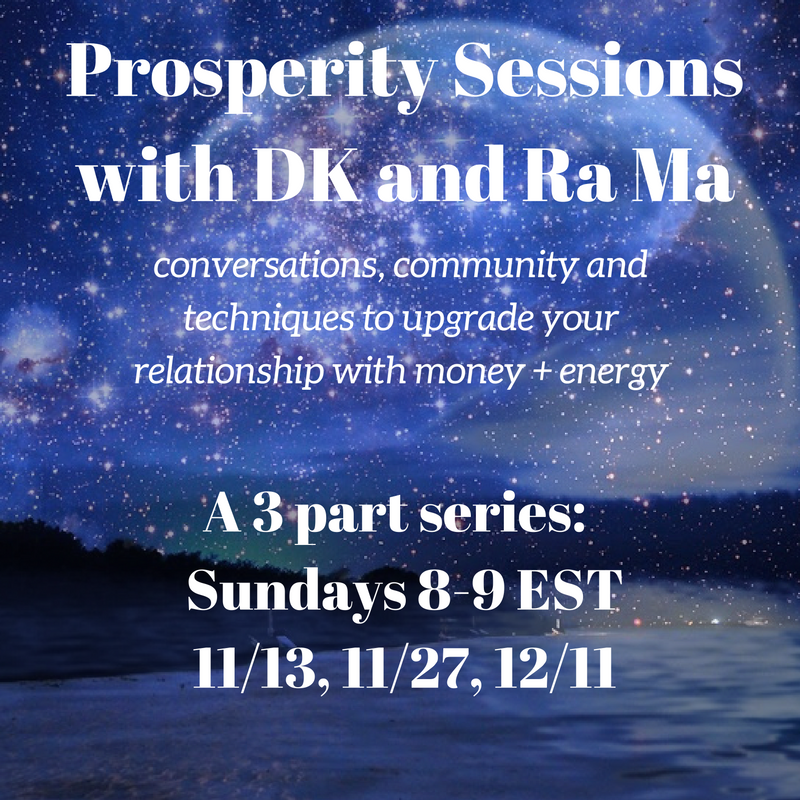 Prosperity Sessions with DK and Ra Ma

conversations, community and techniques to upgrade your relationship with money + energy

A 3 part series:
Sundays 8-9 EST
11/13, 11/27, 12/11